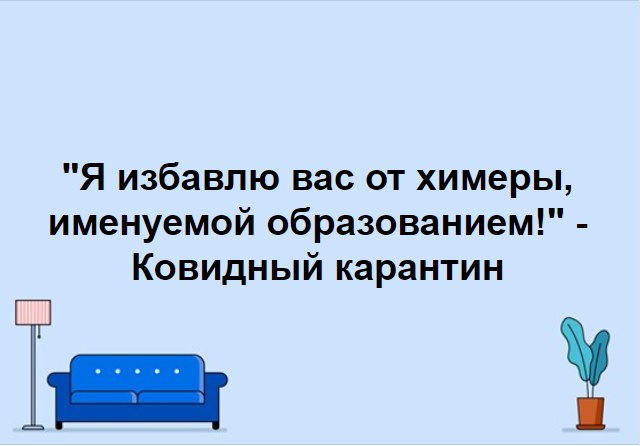 "Я избавлю вас от химеры, именуемой образованием!" - Ковидный карантин